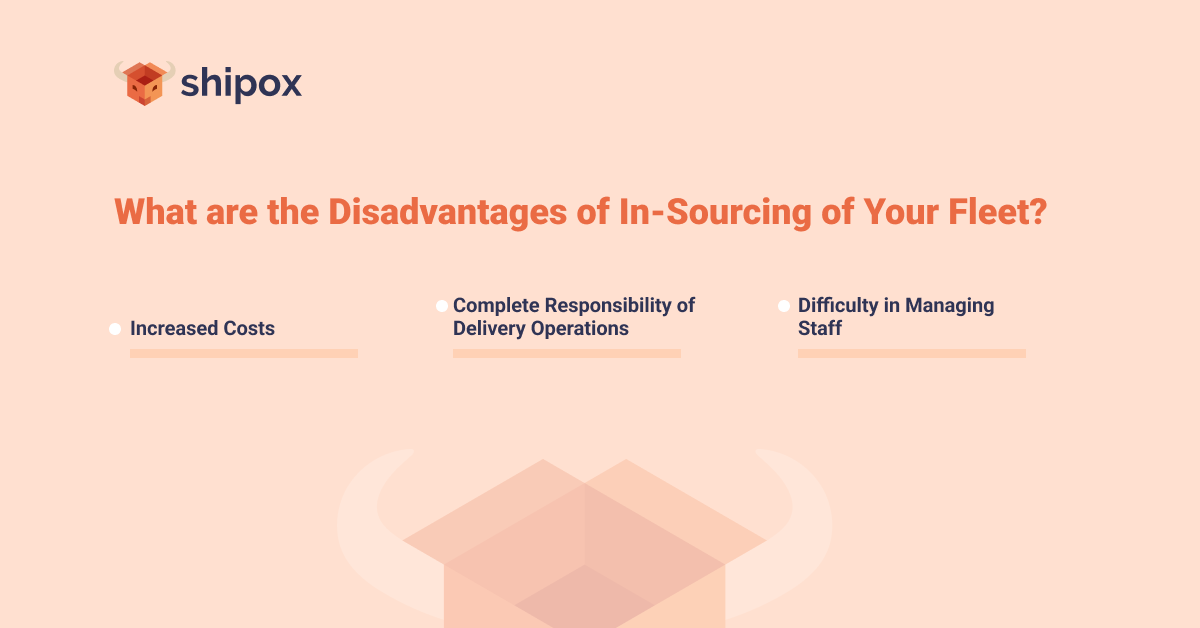 shipox

What are the Disadvantages of In-Sourcing of Your Fleet?

Increased Costs

Complete Responsibility of Delivery Operations

Difficulty in Managing Staff